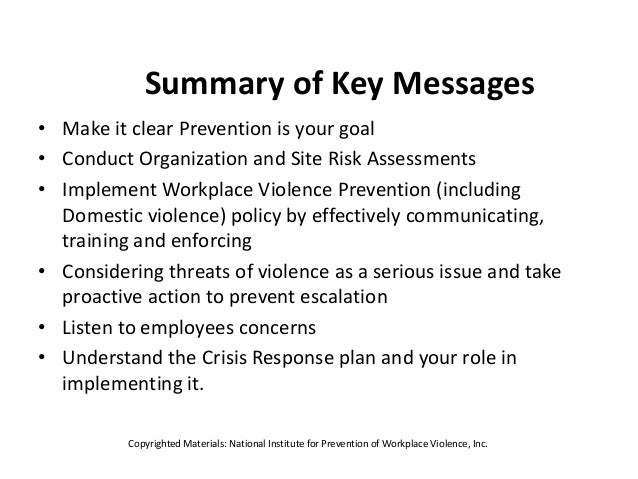 Summary of Key Messages

• Make it clear Prevention is your goal
• Conduct Organization and Site Risk Assessments
• Implement Workplace Violence Prevention (including Domestic violence) policy by effectively communicating, training and enforcing
• Considering threats of violence as a serious issue and take proactive action to prevent escalation
• Listen to employees concerns
• Understand the Crisis Response plan and your role in implementing it.

Copyrighted Materials: National Institute for Prevention of Workplace Violence, Inc.